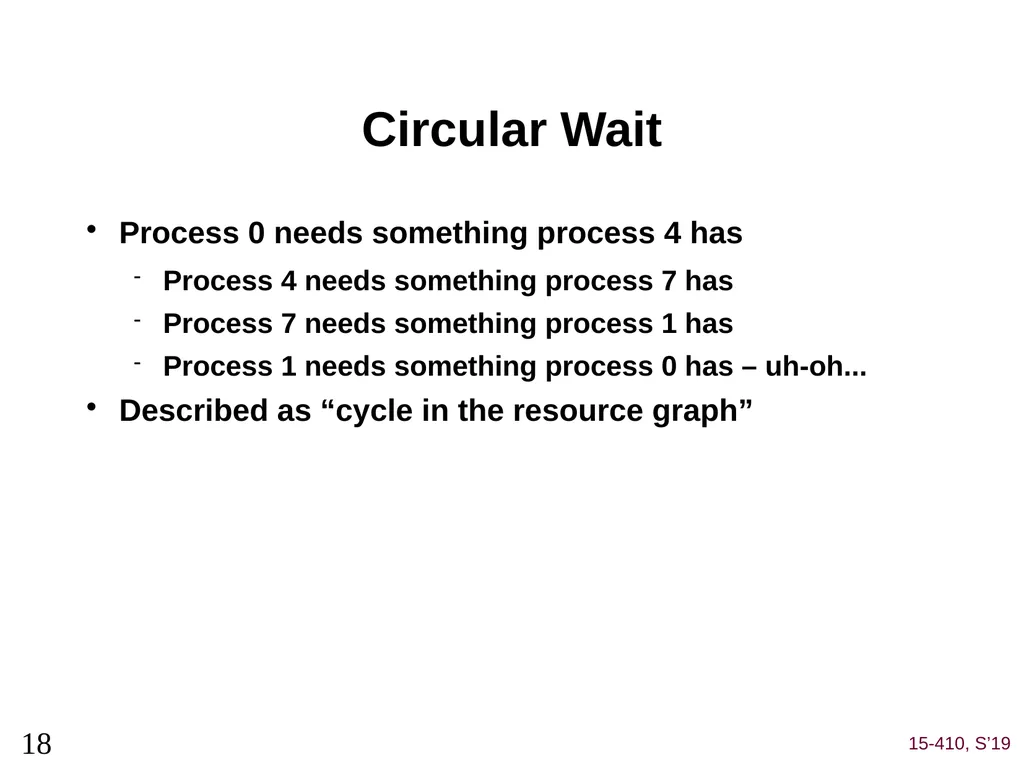 Circular Wait

• Process 0 needs something process 4 has

- Process 4 needs something process 7 has

- Process 7 needs something process 1 has

- Process 1 needs something process 0 has – uh-oh...

• Described as "cycle in the resource graph"

18

15-410, S'19